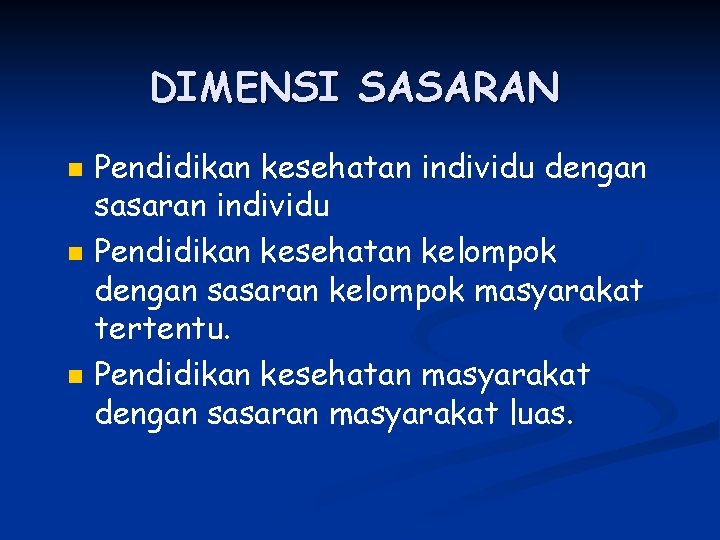 DIMENSI SASARAN

- Pendidikan kesehatan individu dengan sasaran individu
- Pendidikan kesehatan kelompok dengan sasaran kelompok masyarakat tertentu.
- Pendidikan kesehatan masyarakat dengan sasaran masyarakat luas.